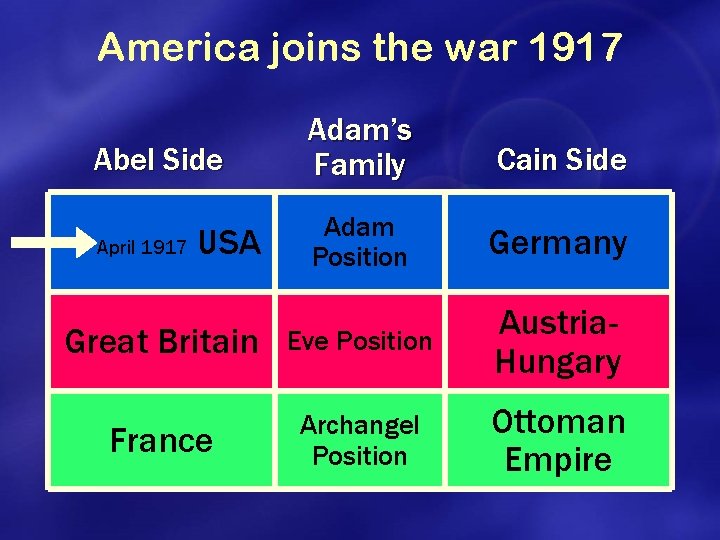 America joins the war 1917

| Abel Side | Adam's Family | Cain Side |
|---|---|---|
| April 1917 USA | Adam Position | Germany |
| Great Britain | Eve Position | Austria-Hungary |
| France | Archangel Position | Ottoman Empire |